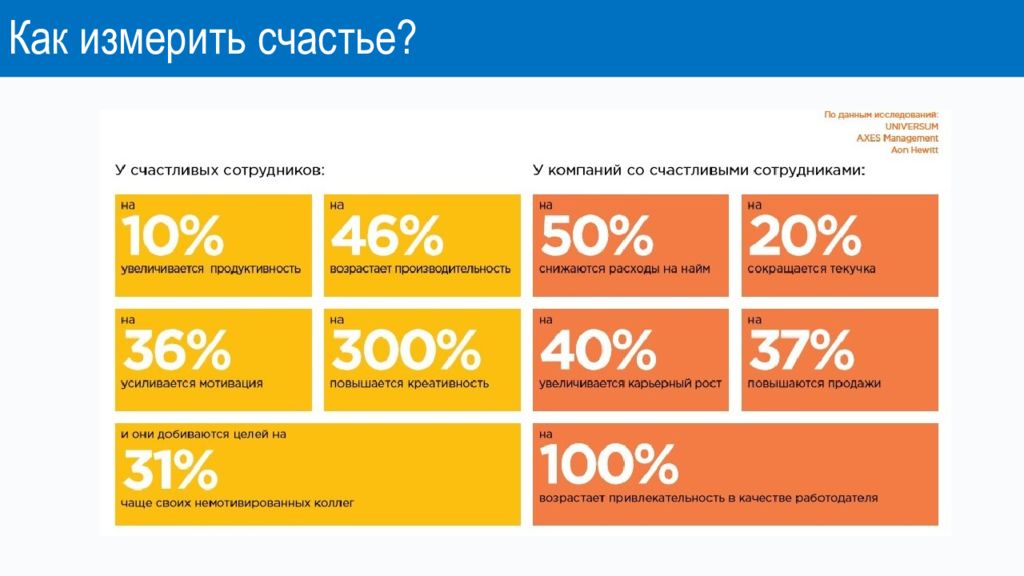 Как измерить счастье?

По данным исследований:
UNIVERSUM
AXES Management
Aon Hewitt

У счастливых сотрудников:

на
10%
увеличивается продуктивность

на
46%
возрастает производительность

на
36%
усиливается мотивация

на
300%
повышается креативность

и они добиваются целей на
31%
чаще своих немотивированных коллег

У компаний со счастливыми сотрудниками:

на
50%
снижаются расходы на найм

на
20%
сокращается текучка

на
40%
увеличивается карьерный рост

на
37%
повышаются продажи

на
100%
возрастает привлекательность в качестве работодателя